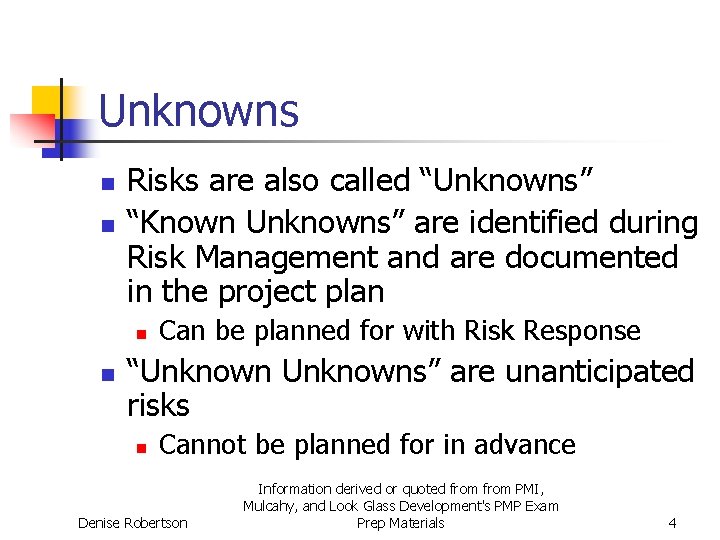 Unknowns

- Risks are also called “Unknowns”
- “Known Unknowns” are identified during Risk Management and are documented in the project plan
  - Can be planned for with Risk Response
- “Unknown Unknowns” are unanticipated risks
  - Cannot be planned for in advance

Denise Robertson

Information derived or quoted from from PMI, Mulcahy, and Look Glass Development's PMP Exam Prep Materials

4